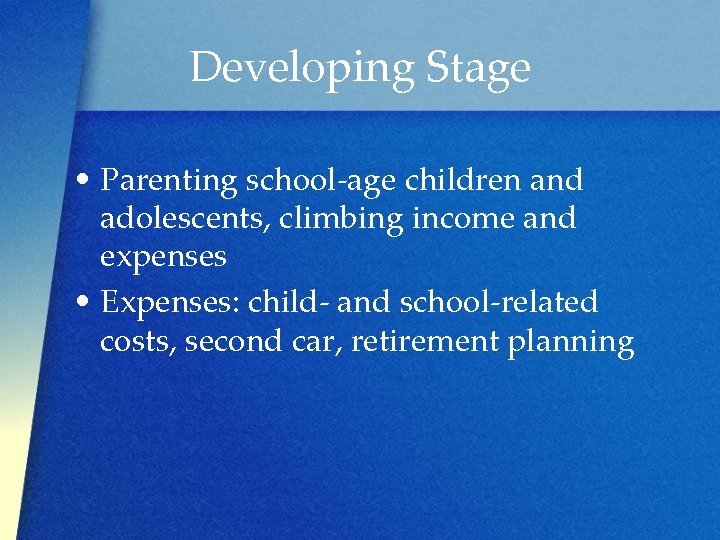 Developing Stage

• Parenting school-age children and adolescents, climbing income and expenses
• Expenses: child- and school-related costs, second car, retirement planning